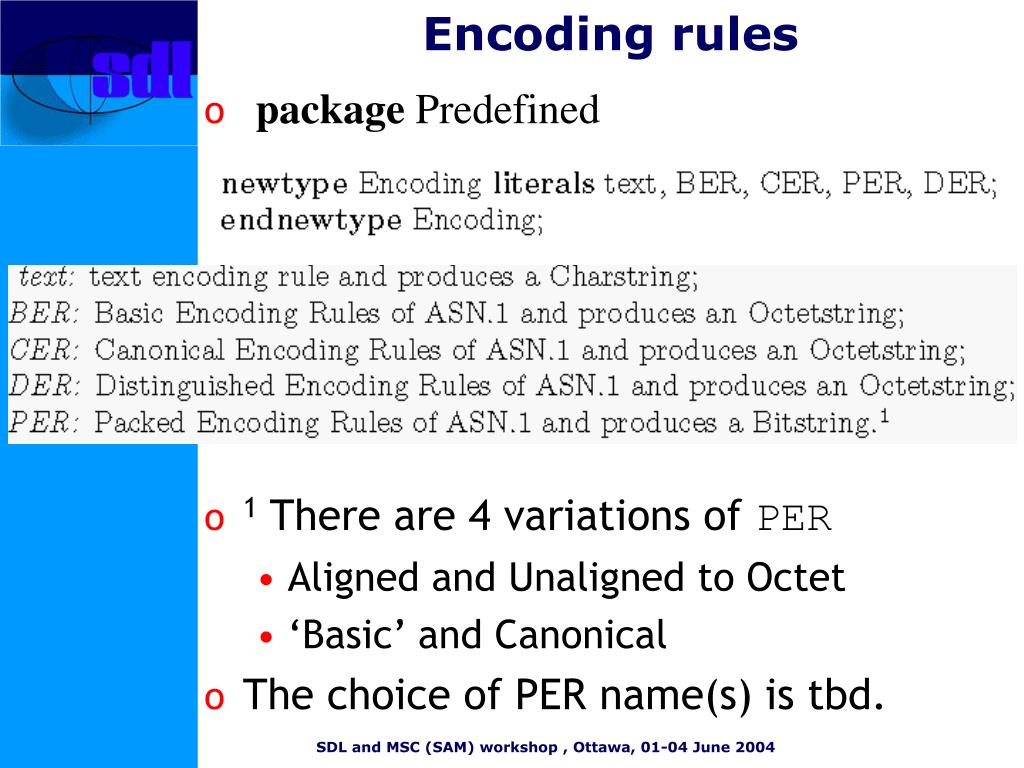 sdl

Encoding rules

o package Predefined

newtype Encoding literals text, BER, CER, PER, DER;
endnewtype Encoding;

text: text encoding rule and produces a Charstring;
BER: Basic Encoding Rules of ASN.1 and produces an Octetstring;
CER: Canonical Encoding Rules of ASN.1 and produces an Octetstring;
DER: Distinguished Encoding Rules of ASN.1 and produces an Octetstring;
PER: Packed Encoding Rules of ASN.1 and produces a Bitstring.$^1$

o $^1$ There are 4 variations of PER
• Aligned and Unaligned to Octet
• ‘Basic’ and Canonical
o The choice of PER name(s) is tbd.

SDL and MSC (SAM) workshop , Ottawa, 01-04 June 2004